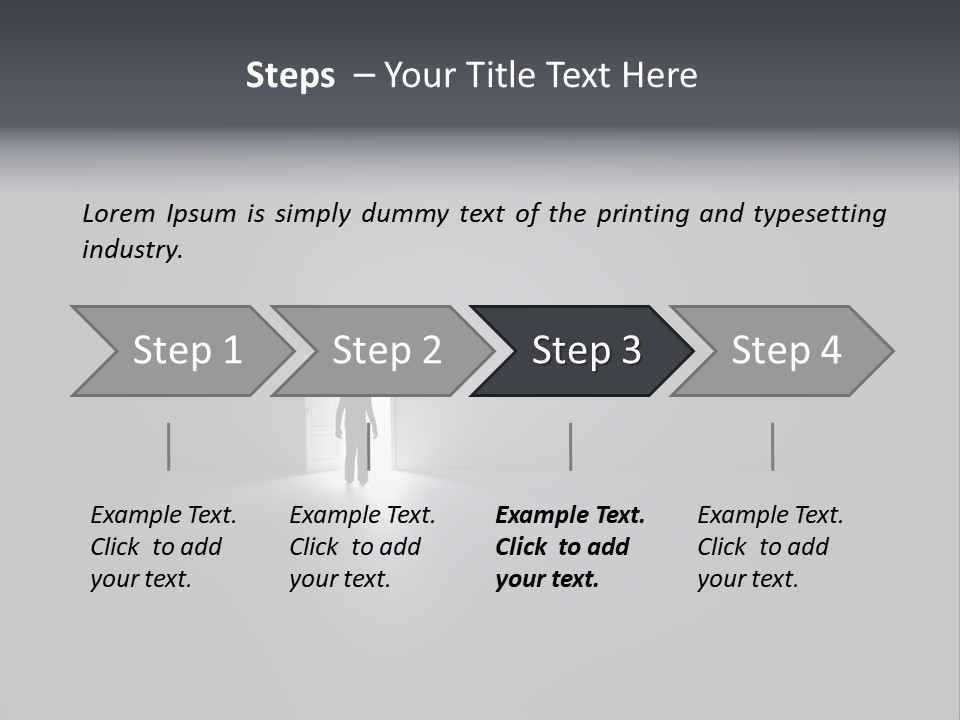 Steps – Your Title Text Here

Lorem Ipsum is simply dummy text of the printing and typesetting industry.

Step 1

Step 2

Step 3

Step 4

Example Text. Click to add your text.

Example Text. Click to add your text.

Example Text. Click to add your text.

Example Text. Click to add your text.